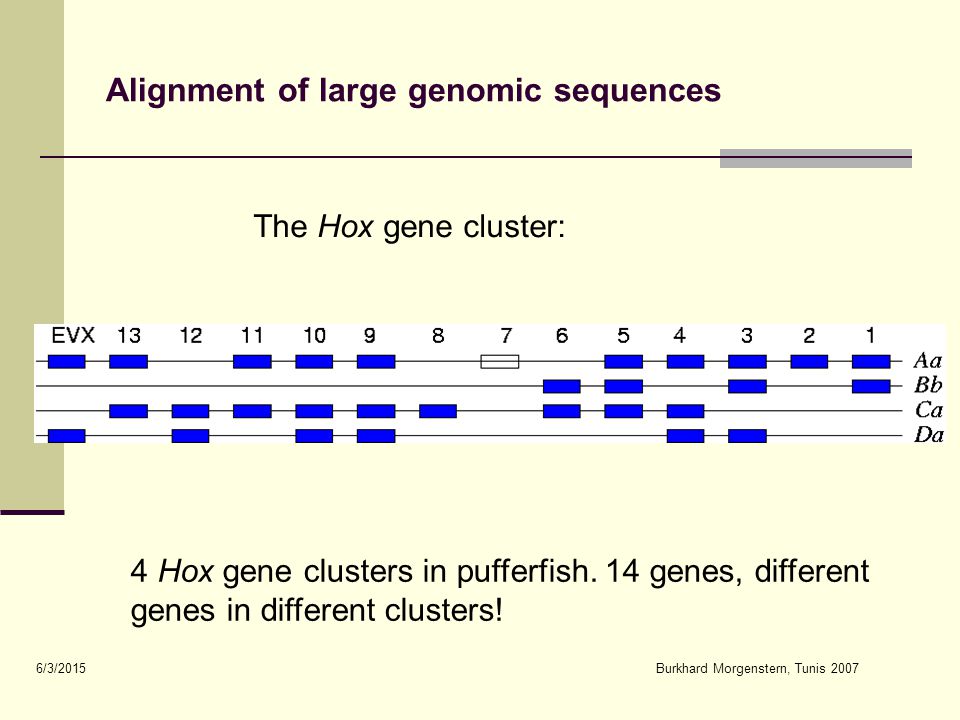 Alignment of large genomic sequences

The Hox gene cluster:

EVX 13 12 11 10 9 8 7 6 5 4 3 2 1

Aa

Bb

Ca

Da

4 Hox gene clusters in pufferfish. 14 genes, different genes in different clusters!

6/3/2015

Burkhard Morgenstern, Tunis 2007